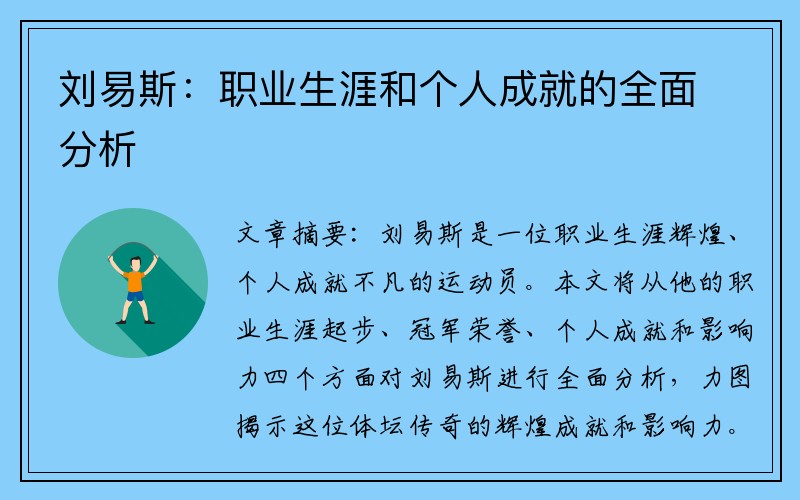 刘易斯：职业生涯和个人成就的全面分析

文章摘要：刘易斯是一位职业生涯辉煌、个人成就不凡的运动员。本文将从他的职业生涯起步、冠军荣誉、个人成就和影响力四个方面对刘易斯进行全面分析，力图揭示这位体坛传奇的辉煌成就和影响力。